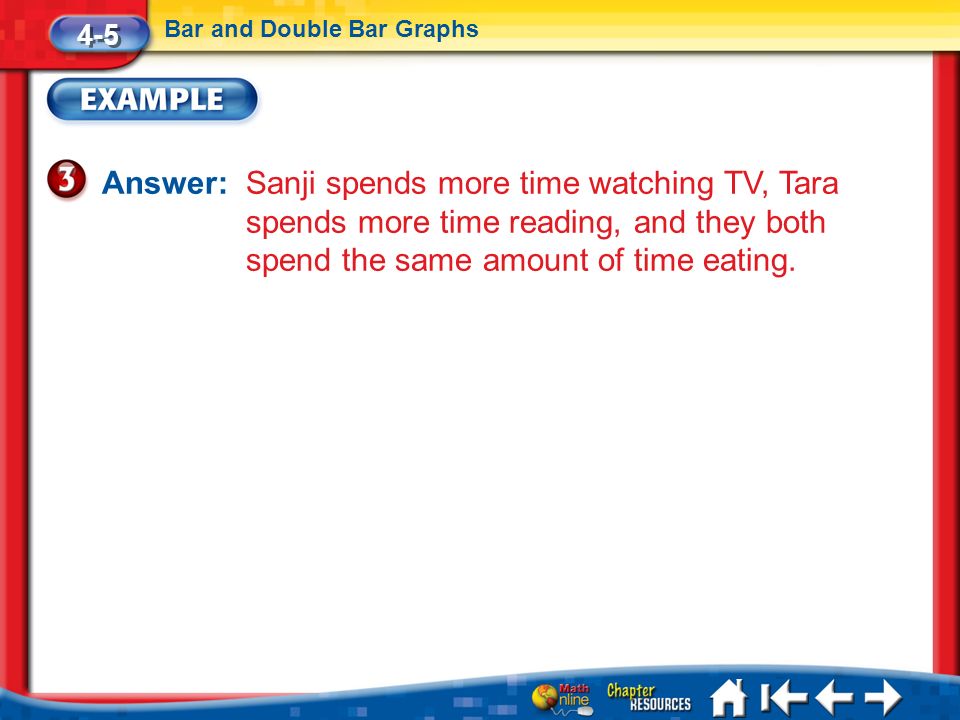 4-5 Bar and Double Bar Graphs

EXAMPLE

3 Answer: Sanji spends more time watching TV, Tara spends more time reading, and they both spend the same amount of time eating.

Math Online Chapter RESOURCES